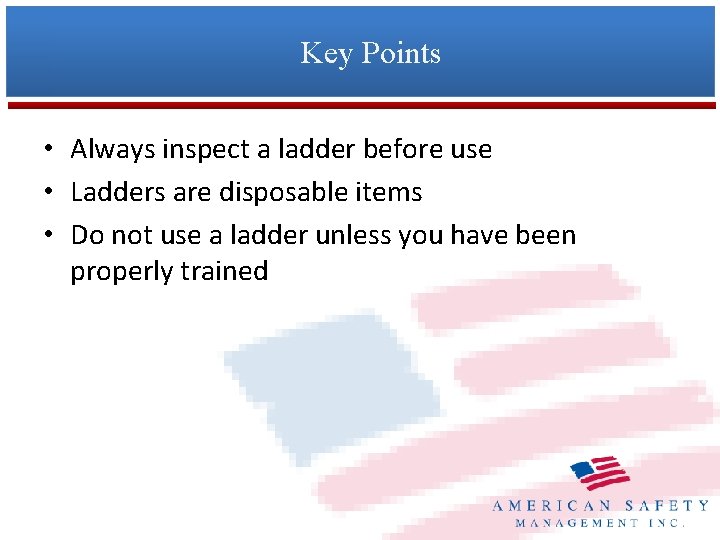 Key Points

• Always inspect a ladder before use
• Ladders are disposable items
• Do not use a ladder unless you have been properly trained

AMERICAN SAFETY
MANAGEMENT INC.